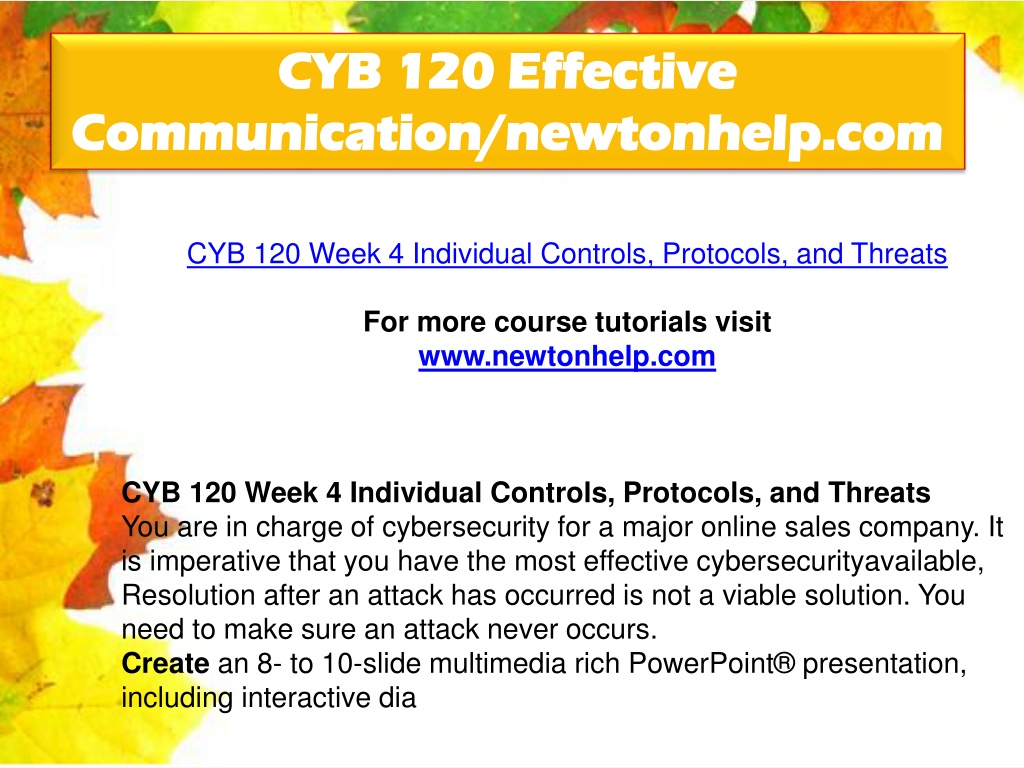 CYB 120 Effective Communication/newtonhelp.com

CYB 120 Week 4 Individual Controls, Protocols, and Threats

For more course tutorials visit
www.newtonhelp.com

CYB 120 Week 4 Individual Controls, Protocols, and Threats
You are in charge of cybersecurity for a major online sales company. It is imperative that you have the most effective cybersecurityavailable, Resolution after an attack has occurred is not a viable solution. You need to make sure an attack never occurs.
Create an 8- to 10-slide multimedia rich PowerPoint® presentation, including interactive dia